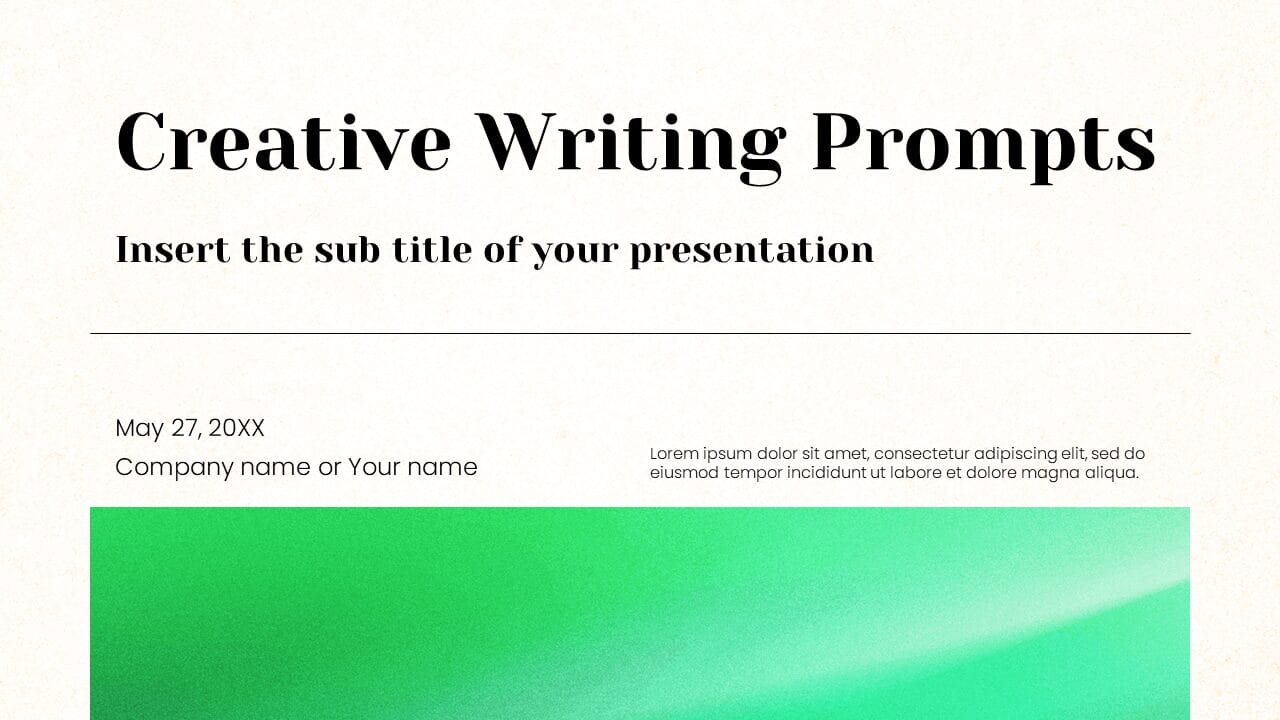 Creative Writing Prompts

Insert the sub title of your presentation

May 27, 20XX

Company name or Your name

Lorem ipsum dolor sit amet, consectetur adipiscing elit, sed do eiusmod tempor incididunt ut labore et dolore magna aliqua.